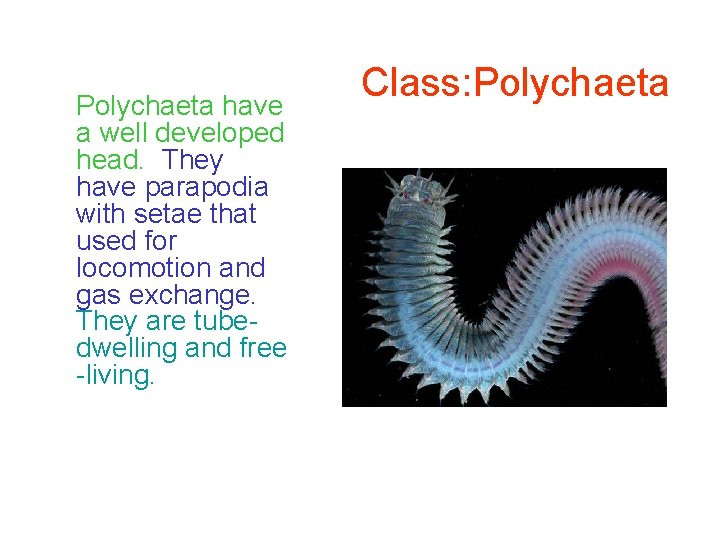 Class:Polychaeta

Polychaeta have a well developed head. They have parapodia with setae that used for locomotion and gas exchange. They are tube-dwelling and free -living.